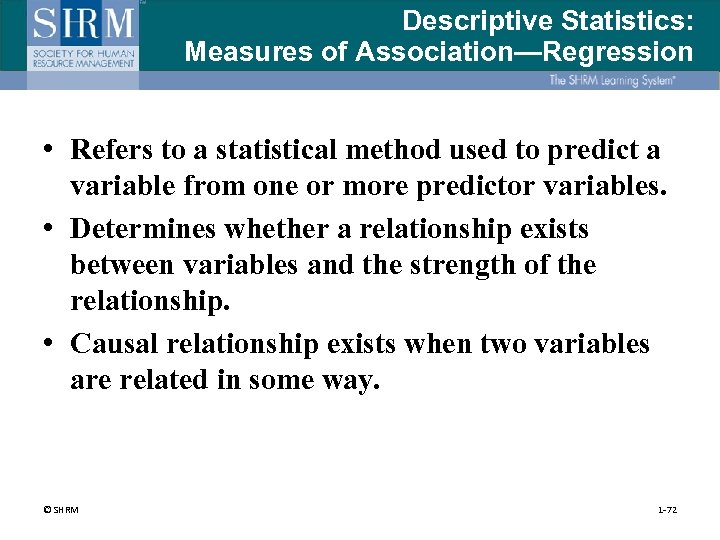 SHRM
SOCIETY FOR HUMAN RESOURCE MANAGEMENT

Descriptive Statistics: Measures of Association—Regression

The SHRM Learning System®

• Refers to a statistical method used to predict a variable from one or more predictor variables.

• Determines whether a relationship exists between variables and the strength of the relationship.

• Causal relationship exists when two variables are related in some way.

© SHRM

1-72